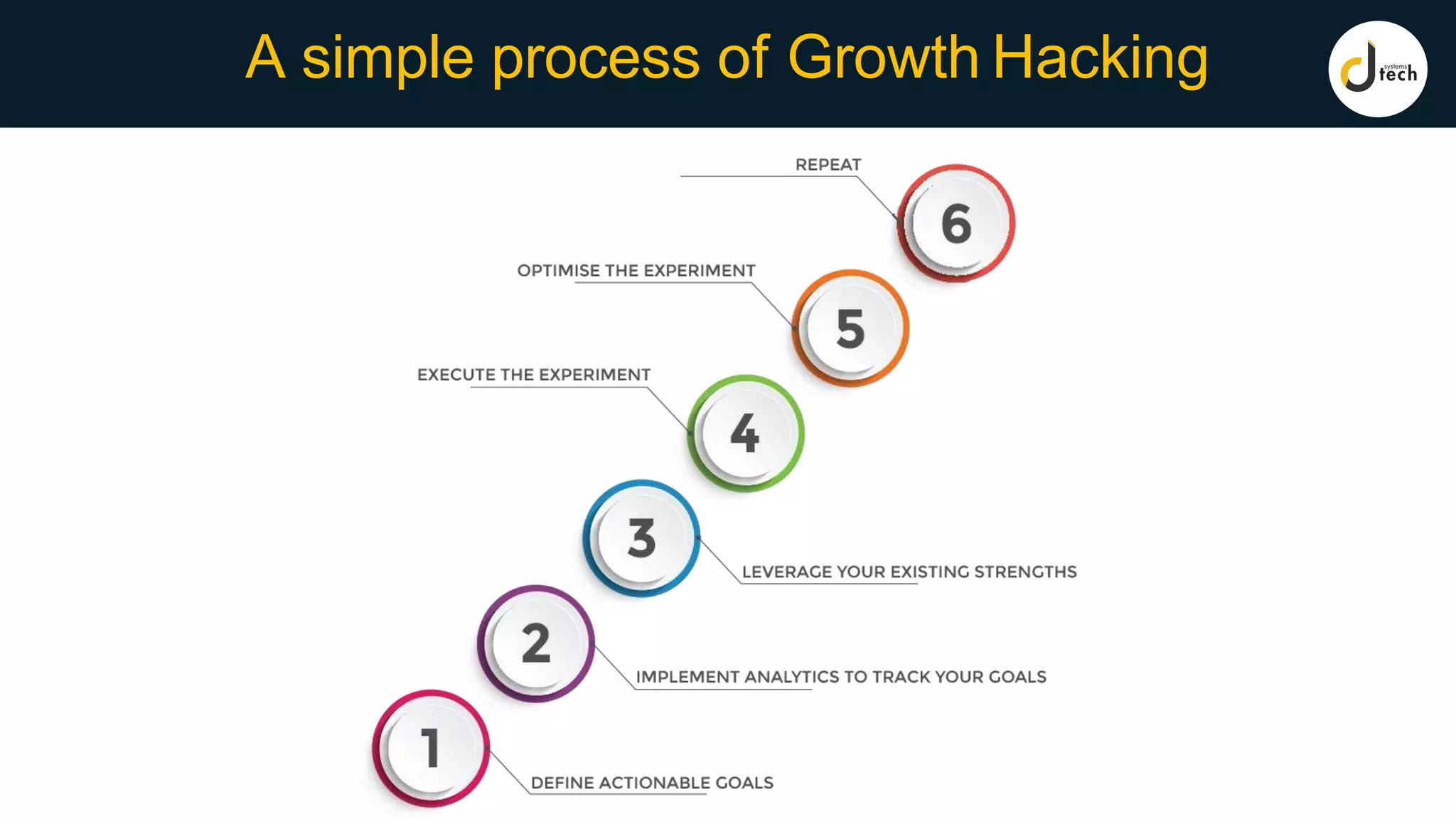 A simple process of Growth Hacking

systems tech

REPEAT

6

OPTIMISE THE EXPERIMENT

5

EXECUTE THE EXPERIMENT

4

3

LEVERAGE YOUR EXISTING STRENGTHS

2

IMPLEMENT ANALYTICS TO TRACK YOUR GOALS

1

DEFINE ACTIONABLE GOALS